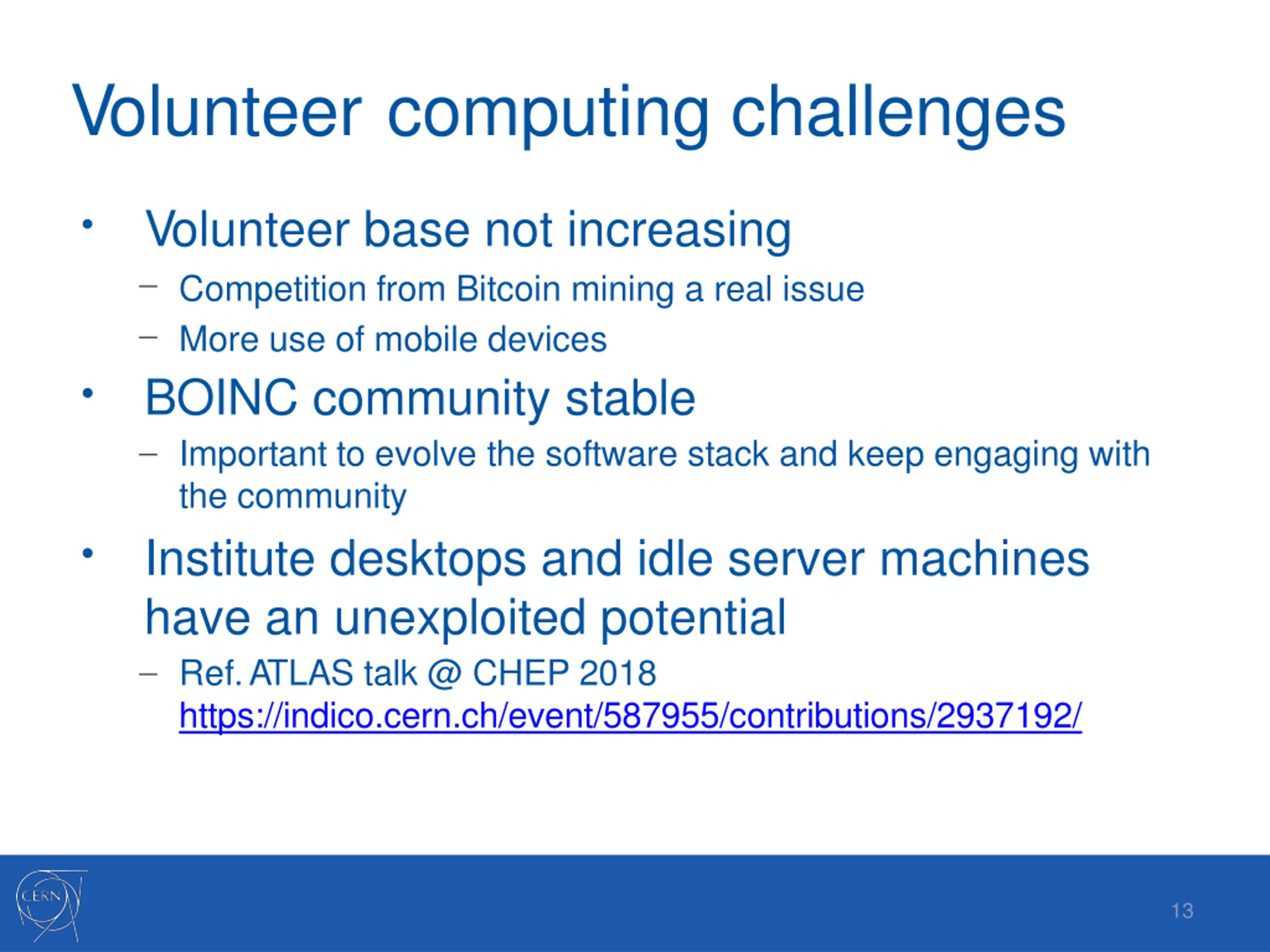 Volunteer computing challenges

• Volunteer base not increasing
– Competition from Bitcoin mining a real issue
– More use of mobile devices

• BOINC community stable
– Important to evolve the software stack and keep engaging with the community

• Institute desktops and idle server machines have an unexploited potential
– Ref. ATLAS talk @ CHEP 2018 https://indico.cern.ch/event/587955/contributions/2937192/

CERN

13